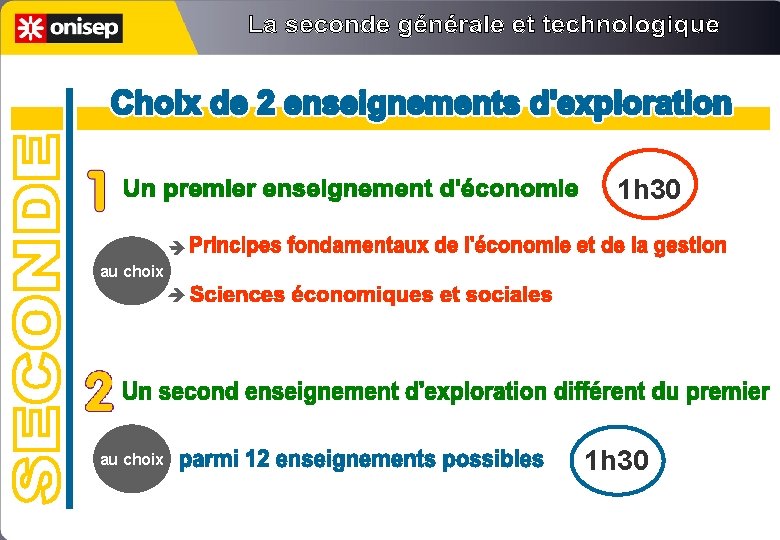 onisep

La seconde générale et technologique

SECONDE

Choix de 2 enseignements d'exploration

1 Un premier enseignement d'économie 1h30

au choix
→ Principes fondamentaux de l'économie et de la gestion
→ Sciences économiques et sociales

2 Un second enseignement d'exploration différent du premier

au choix parmi 12 enseignements possibles 1h30